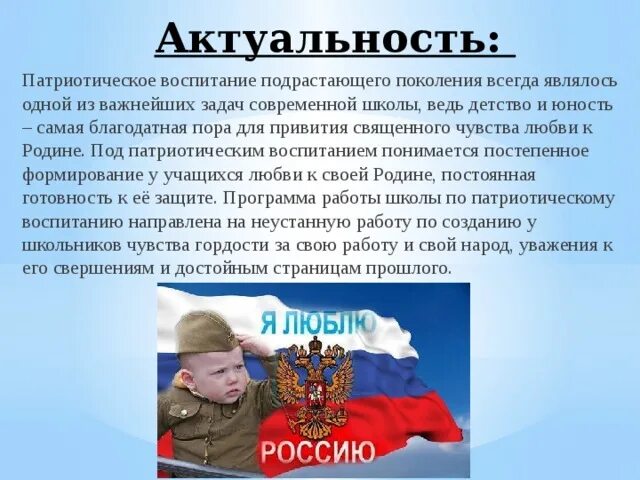 Актуальность:

Патриотическое воспитание подрастающего поколения всегда являлось одной из важнейших задач современной школы, ведь детство и юность – самая благодатная пора для привития священного чувства любви к Родине. Под патриотическим воспитанием понимается постепенное формирование у учащихся любви к своей Родине, постоянная готовность к её защите. Программа работы школы по патриотическому воспитанию направлена на неустанную работу по созданию у школьников чувства гордости за свою работу и свой народ, уважения к его свершениям и достойным страницам прошлого.

Я ЛЮБЛЮ
РОССИЮ